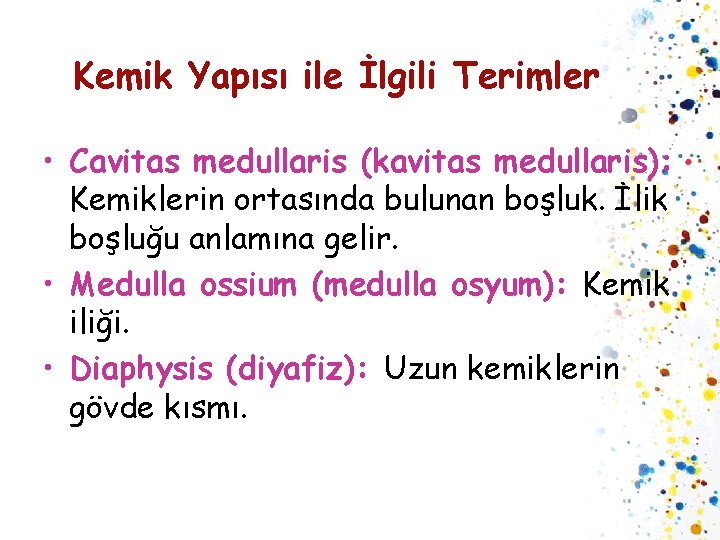 Kemik Yapısı ile İlgili Terimler

• Cavitas medullaris (kavitas medullaris): Kemiklerin ortasında bulunan boşluk. İlik boşluğu anlamına gelir.
• Medulla ossium (medulla osyum): Kemik iliği.
• Diaphysis (diyafiz): Uzun kemiklerin gövde kısmı.